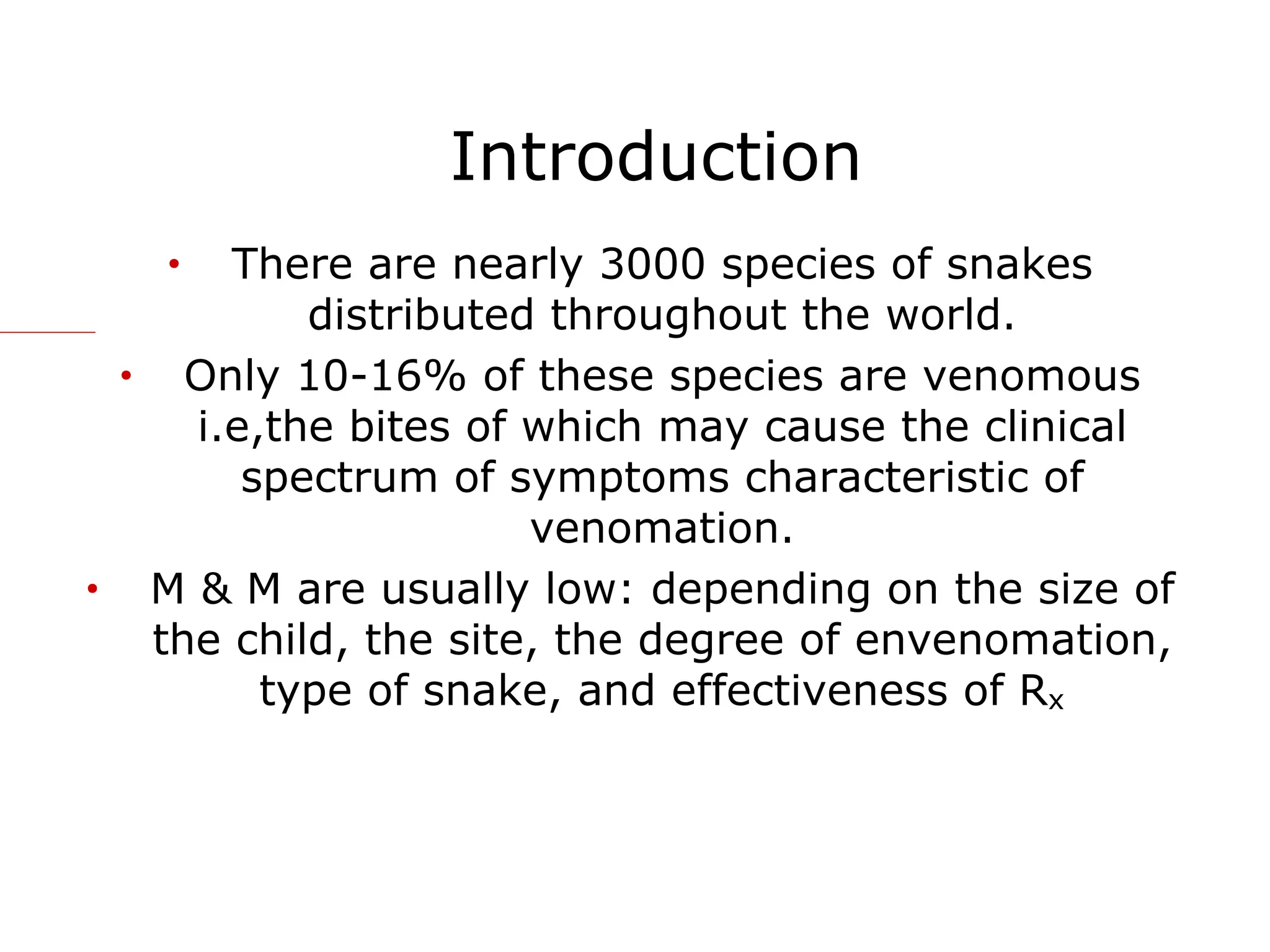 Introduction

• There are nearly 3000 species of snakes distributed throughout the world.

• Only 10-16% of these species are venomous i.e,the bites of which may cause the clinical spectrum of symptoms characteristic of venomation.

• M & M are usually low: depending on the size of the child, the site, the degree of envenomation, type of snake, and effectiveness of $R_x$